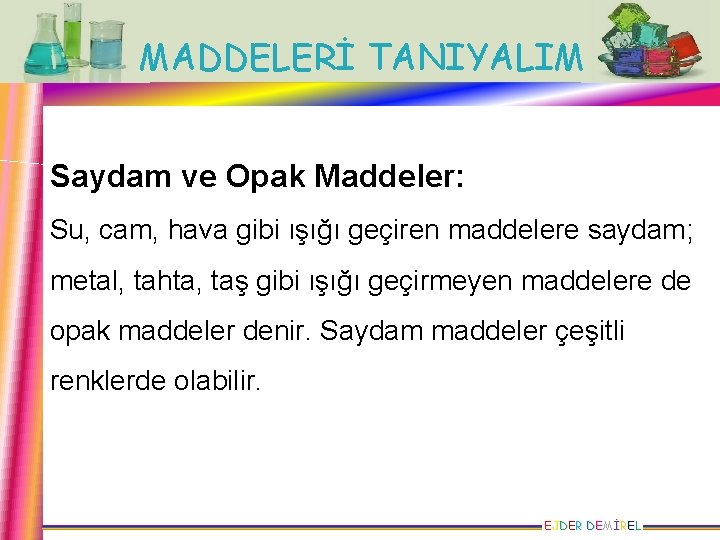 MADDELERİ TANIYALIM

Saydam ve Opak Maddeler:

Su, cam, hava gibi ışığı geçiren maddelere saydam; metal, tahta, taş gibi ışığı geçirmeyen maddelere de opak maddeler denir. Saydam maddeler çeşitli renklerde olabilir.

EJDER DEMİREL